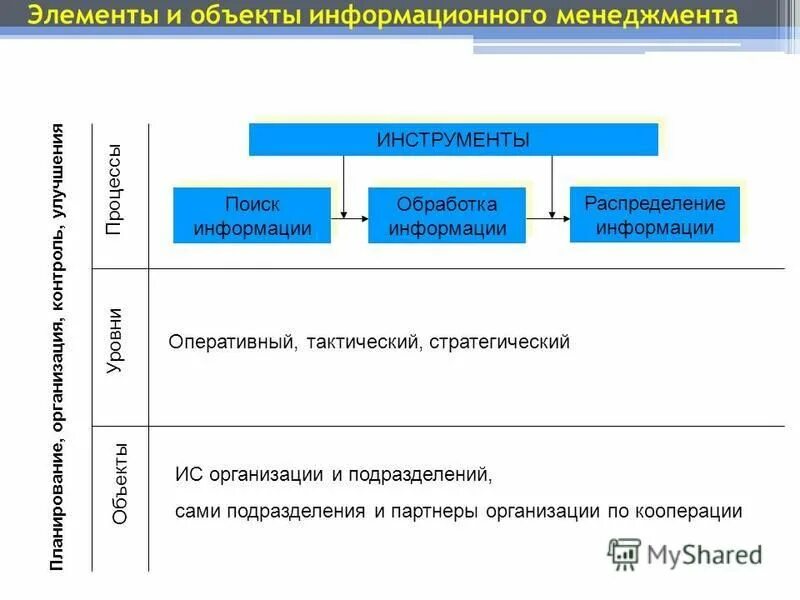 Элементы и объекты информационного менеджмента

Планирование, организация, контроль, улучшения

Процессы

ИНСТРУМЕНТЫ

Поиск информации

Обработка информации

Распределение информации

Уровни

Оперативный, тактический, стратегический

Объекты

ИС организации и подразделений,

сами подразделения и партнеры организации по кооперации

MyShared